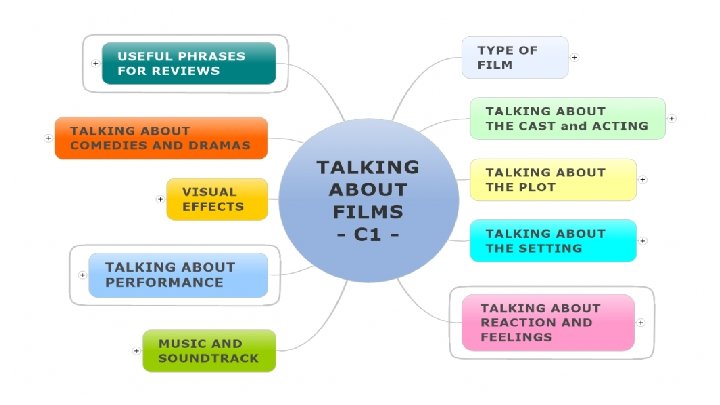 TALKING ABOUT FILMS - C1 -

USEFUL PHRASES FOR REVIEWS

TALKING ABOUT COMEDIES AND DRAMAS

VISUAL EFFECTS

TALKING ABOUT PERFORMANCE

MUSIC AND SOUNDTRACK

TYPE OF FILM

TALKING ABOUT THE CAST and ACTING

TALKING ABOUT THE PLOT

TALKING ABOUT THE SETTING

TALKING ABOUT REACTION AND FEELINGS